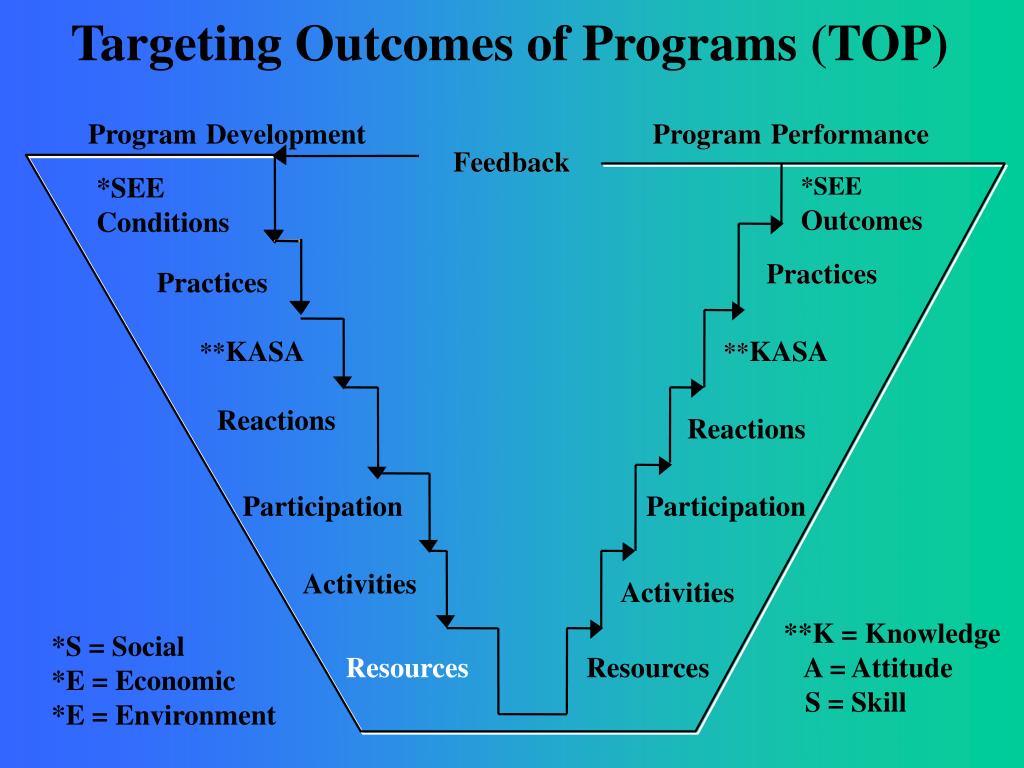 Targeting Outcomes of Programs (TOP)

Program Development

Feedback

Program Performance

*SEE
Conditions

Practices

**KASA

Reactions

Participation

Activities

Resources

*SEE
Outcomes

Practices

**KASA

Reactions

Participation

Activities

Resources

*S = Social
*E = Economic
*E = Environment

**K = Knowledge
A = Attitude
S = Skill